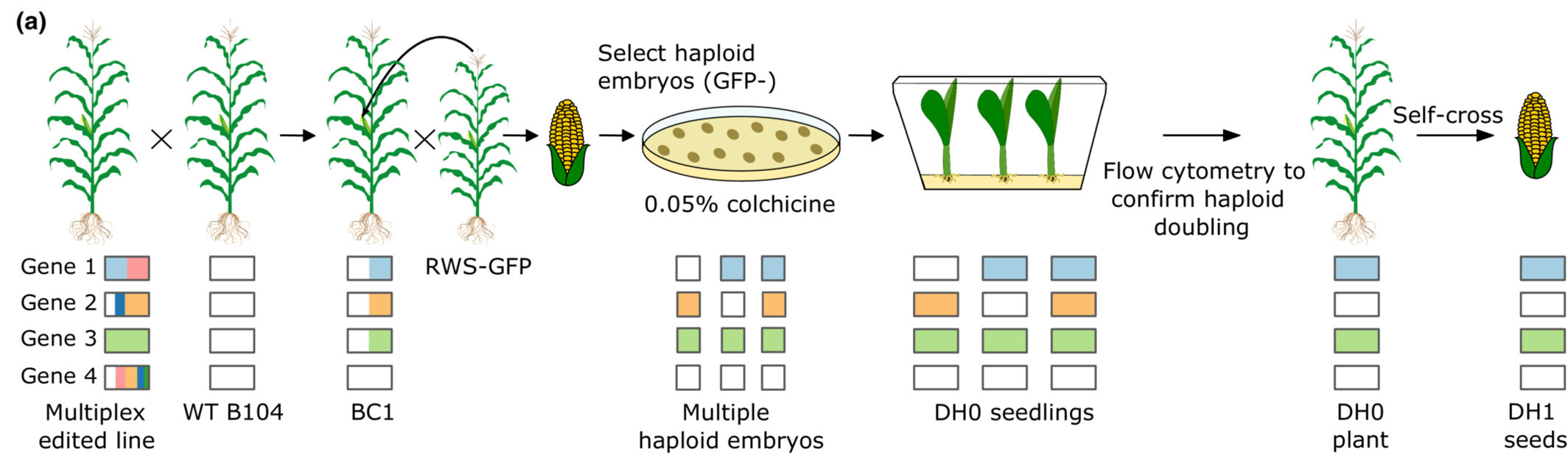 (a)

Select haploid embryos (GFP-)

0.05% colchicine

Flow cytometry to confirm haploid doubling

Self-cross

Gene 1
Gene 2
Gene 3
Gene 4

RWS-GFP

Multiplex edited line

WT B104

BC1

Multiple haploid embryos

DH0 seedlings

DH0 plant

DH1 seeds